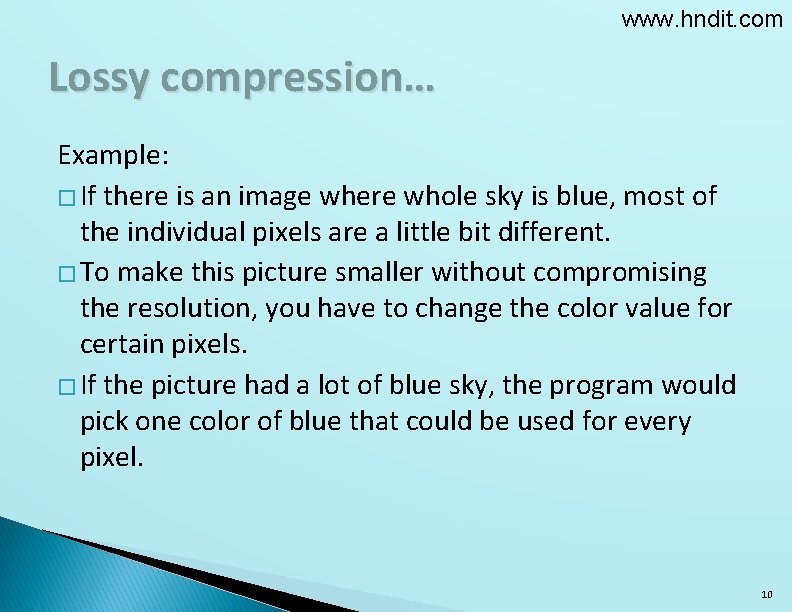 www.hndit.com

Lossy compression…

Example:

□ If there is an image where whole sky is blue, most of the individual pixels are a little bit different.

□ To make this picture smaller without compromising the resolution, you have to change the color value for certain pixels.

□ If the picture had a lot of blue sky, the program would pick one color of blue that could be used for every pixel.

10